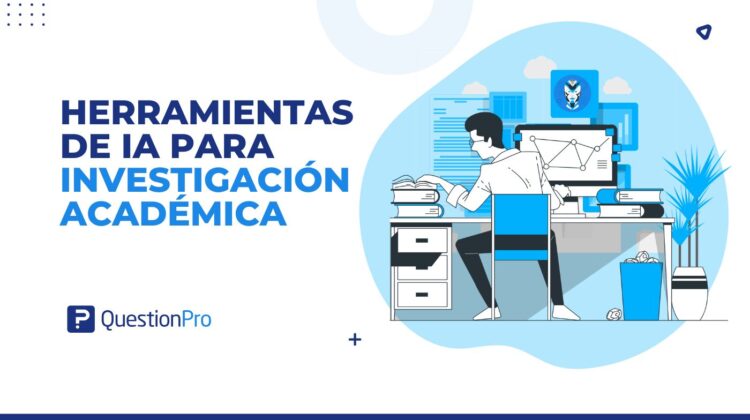 HERRAMIENTAS DE IA PARA INVESTIGACIÓN ACADÉMICA

QuestionPro